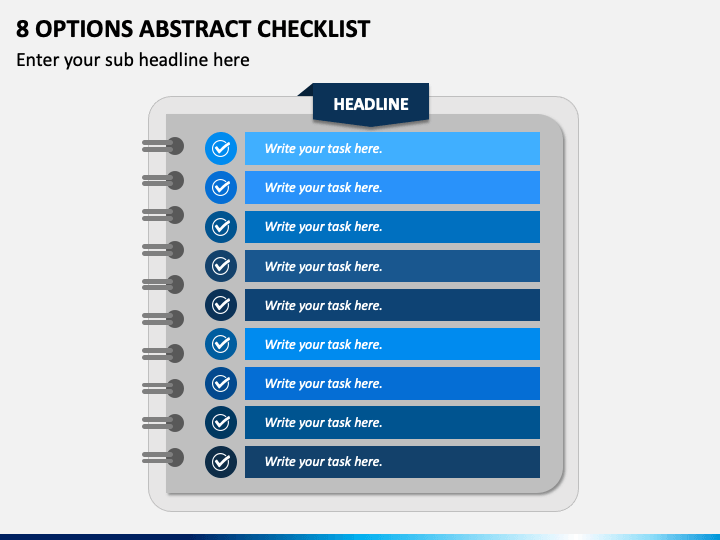 8 OPTIONS ABSTRACT CHECKLIST

Enter your sub headline here

HEADLINE

Write your task here.

Write your task here.

Write your task here.

Write your task here.

Write your task here.

Write your task here.

Write your task here.

Write your task here.

Write your task here.